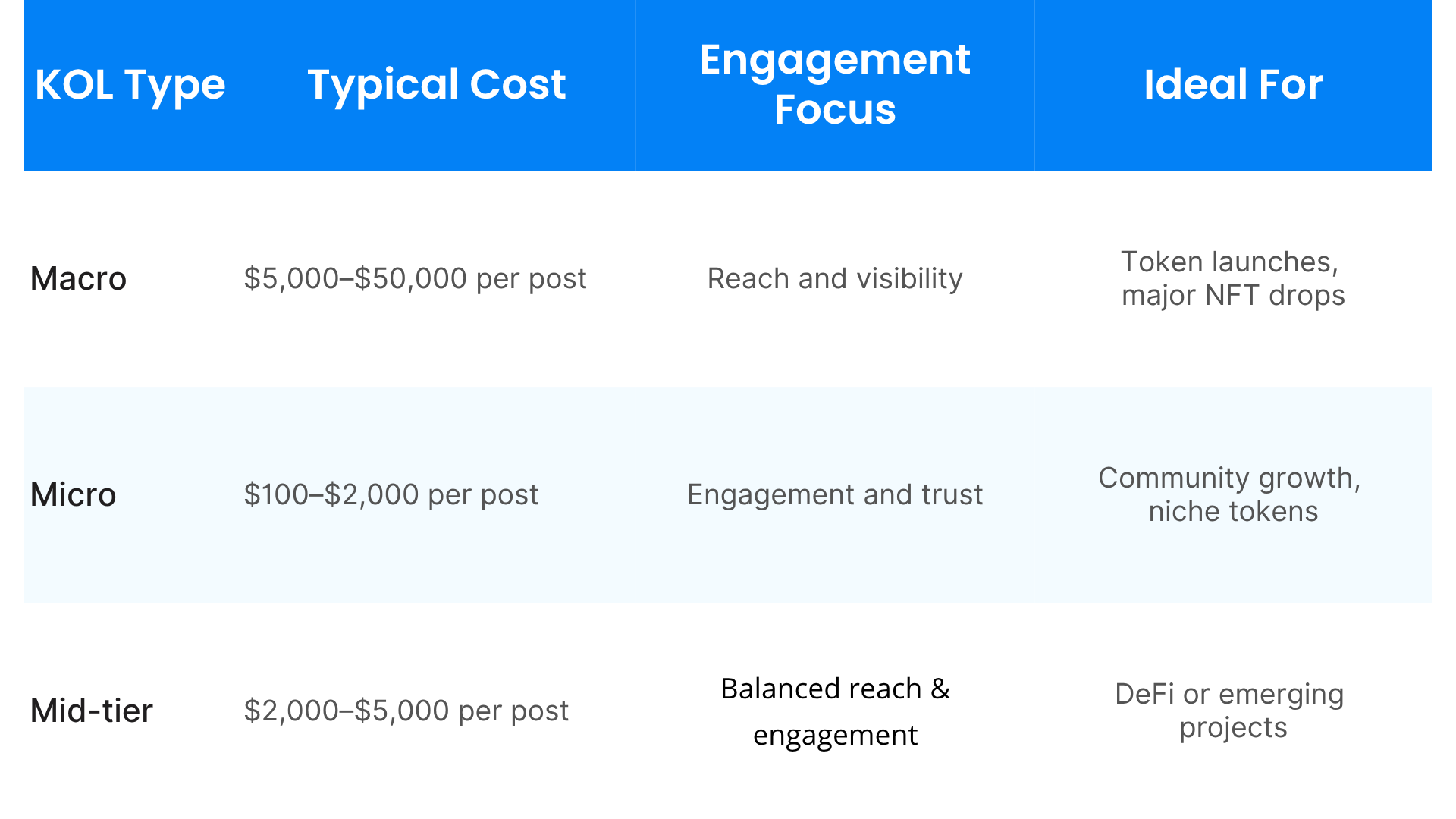 | KOL Type | Typical Cost | Engagement Focus | Ideal For |
|---|---|---|---|
| Macro | \$5,000–\$50,000 per post | Reach and visibility | Token launches, major NFT drops |
| Micro | \$100–\$2,000 per post | Engagement and trust | Community growth, niche tokens |
| Mid-tier | \$2,000–\$5,000 per post | Balanced reach & engagement | DeFi or emerging projects |